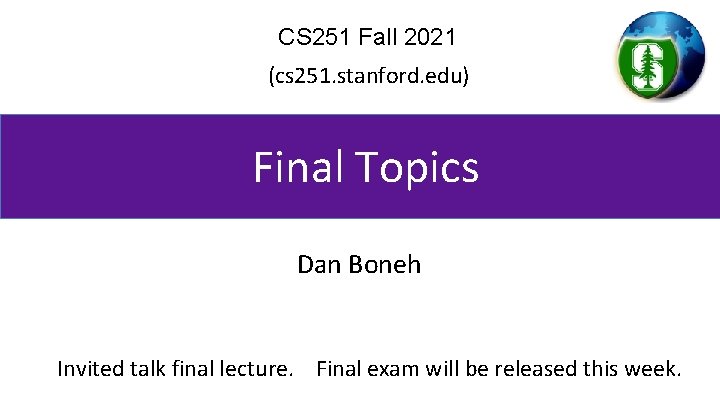 CS251 Fall 2021
(cs251.stanford.edu)

S

Final Topics

Dan Boneh

Invited talk final lecture. Final exam will be released this week.